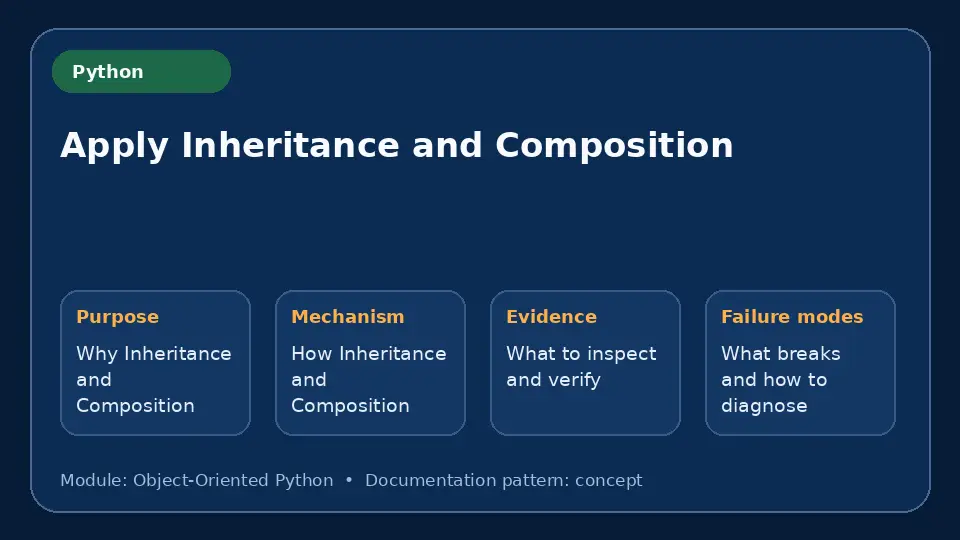 Python

Apply Inheritance and Composition

Purpose
Why Inheritance and Composition

Mechanism
How Inheritance and Composition

Evidence
What to inspect and verify

Failure modes
What breaks and how to diagnose

Module: Object-Oriented Python • Documentation pattern: concept